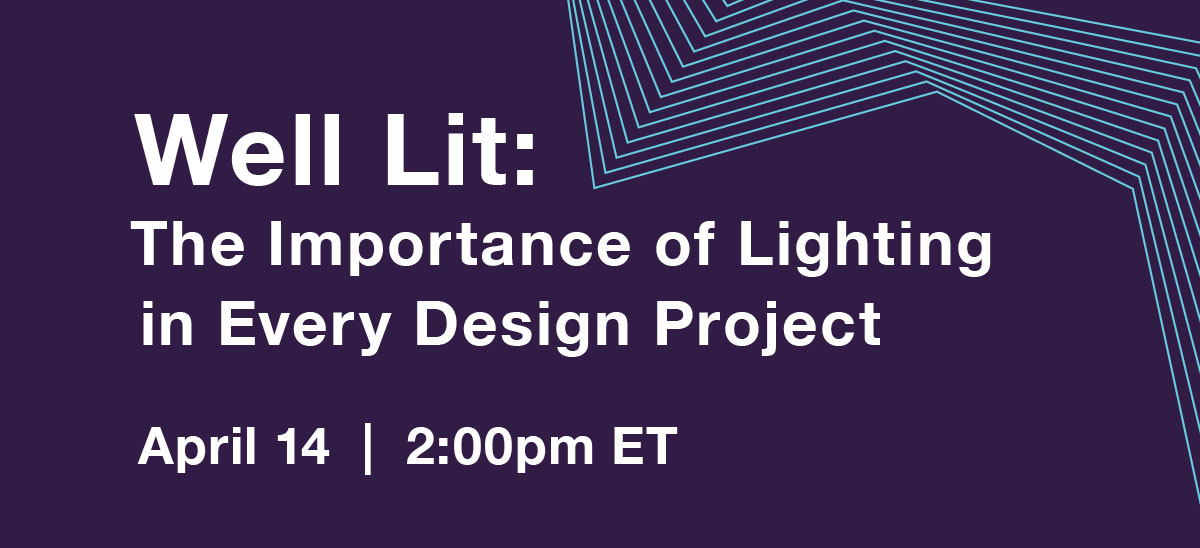 Well Lit:
The Importance of Lighting in Every Design Project

April 14 | 2:00pm ET